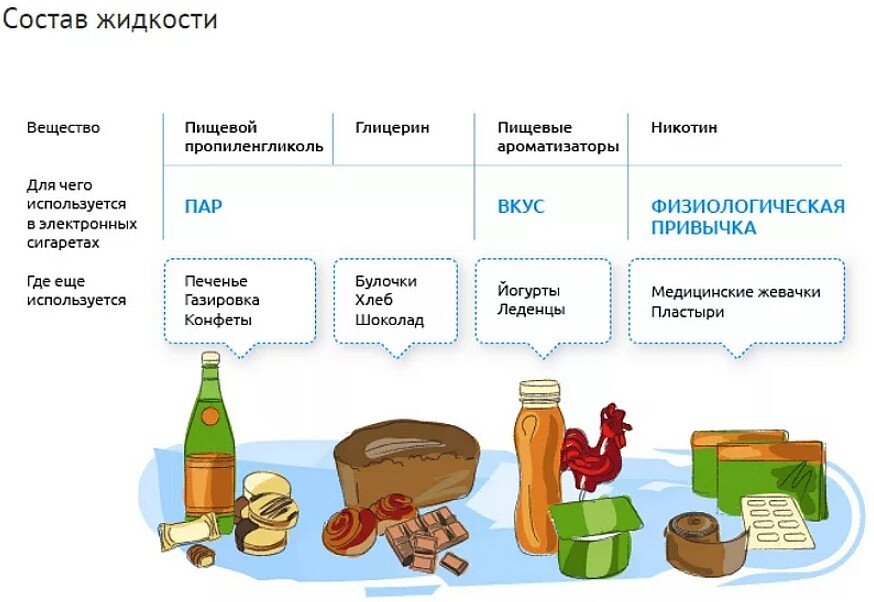 Состав жидкости

| Вещество | Пищевой пропиленгликоль | Глицерин | Пищевые ароматизаторы | Никотин |
|---|---|---|---|---|
| Для чего используется в электронных сигаретах | ПАР | | ВКУС | ФИЗИОЛОГИЧЕСКАЯ ПРИВЫЧКА |
| Где еще используется | Печенье Газировка Конфеты | Булочки Хлеб Шоколад | Йогурты Леденцы | Медицинские жевачки Пластыри |